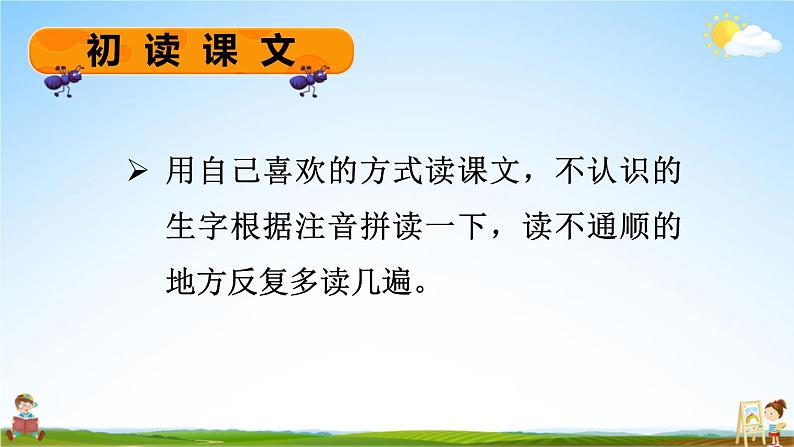 初读课文

➢ 用自己喜欢的方式读课文，不认识的生字根据注音拼读一下，读不通顺的地方反复多读几遍。